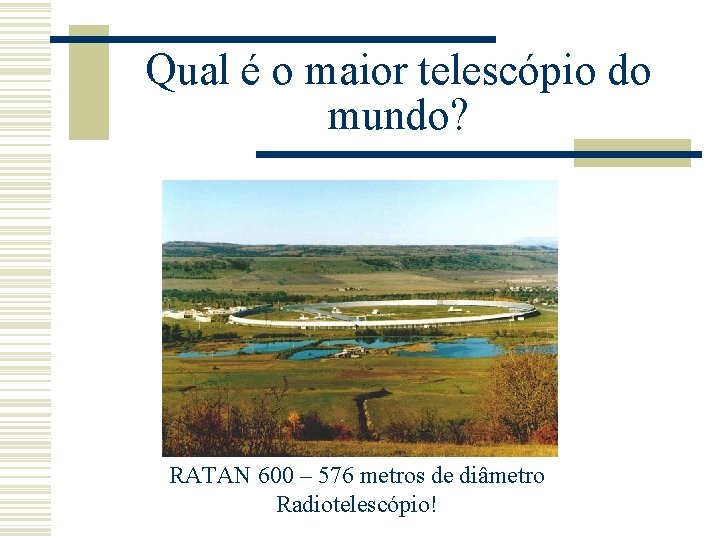 Qual é o maior telescópio do mundo?

RATAN 600 – 576 metros de diâmetro
Radiotelescópio!